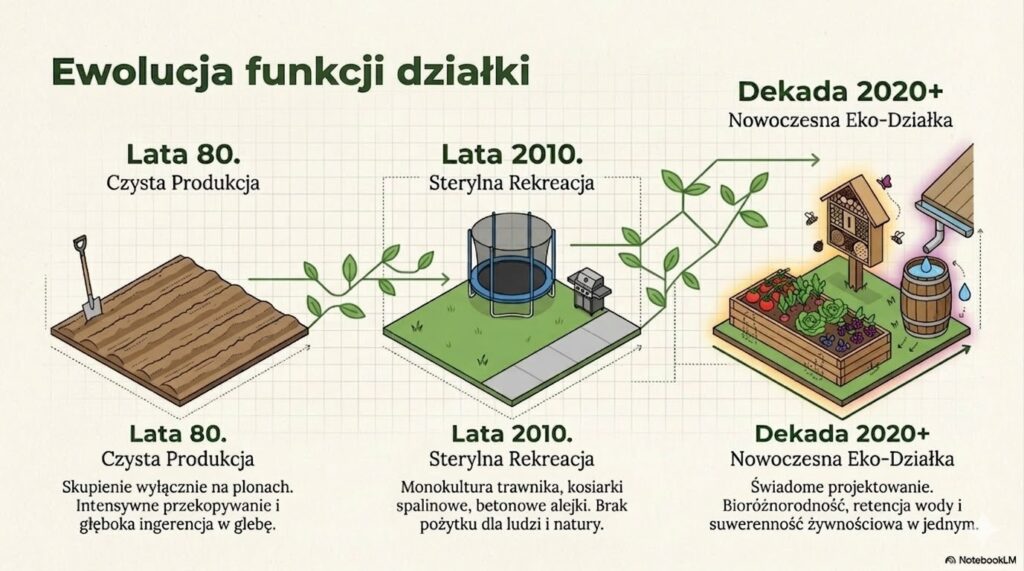 Ewolucja funkcji działki

Lata 80.
Czysta Produkcja

Lata 2010.
Sterylna Rekreacja

Dekada 2020+
Nowoczesna Eko-Działka

Lata 80.
Czysta Produkcja

Skupienie wyłącznie na plonach. Intensywne przekopywanie i głęboka ingerencja w glebę.

Lata 2010.
Sterylna Rekreacja

Monokultura trawnika, kosiarki spalinowe, betonowe alejki. Brak pożytku dla ludzi i natury.

Dekada 2020+
Nowoczesna Eko-Działka

Świadome projektowanie. Bioróżnorodność, retencja wody i suwerenność żywnościowa w jednym.

NotebookLM